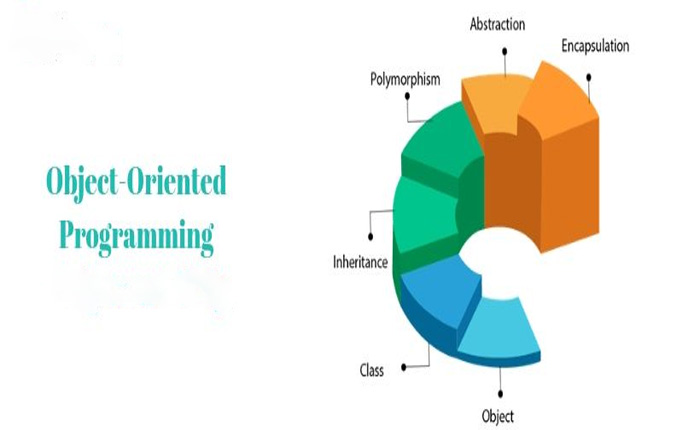 Object-Oriented Programming

Abstraction

Encapsulation

Polymorphism

Inheritance

Class

Object